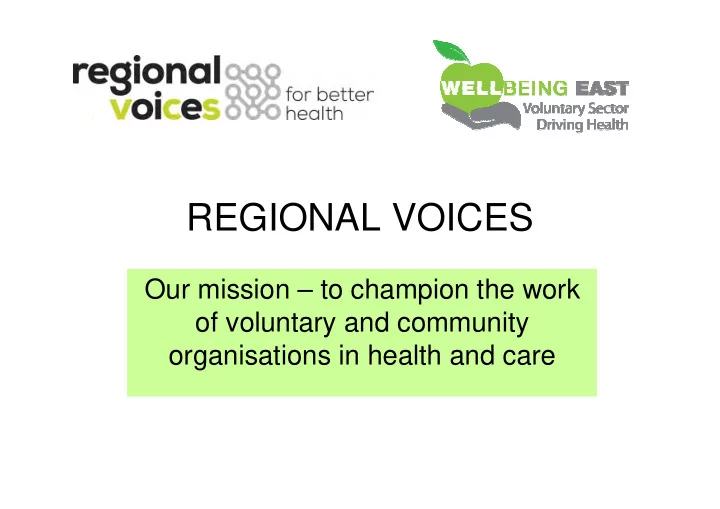 regional voices for better health

WELLBEING EAST
Voluntary Sector
Driving Health

REGIONAL VOICES

Our mission – to champion the work of voluntary and community organisations in health and care